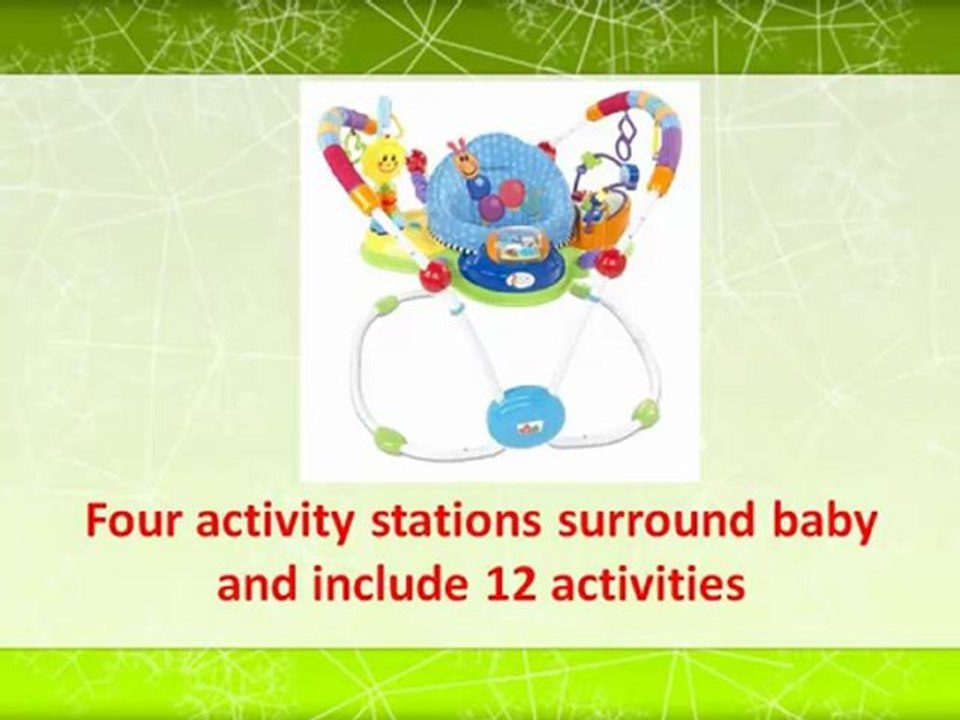 Four activity stations surround baby and include 12 activities